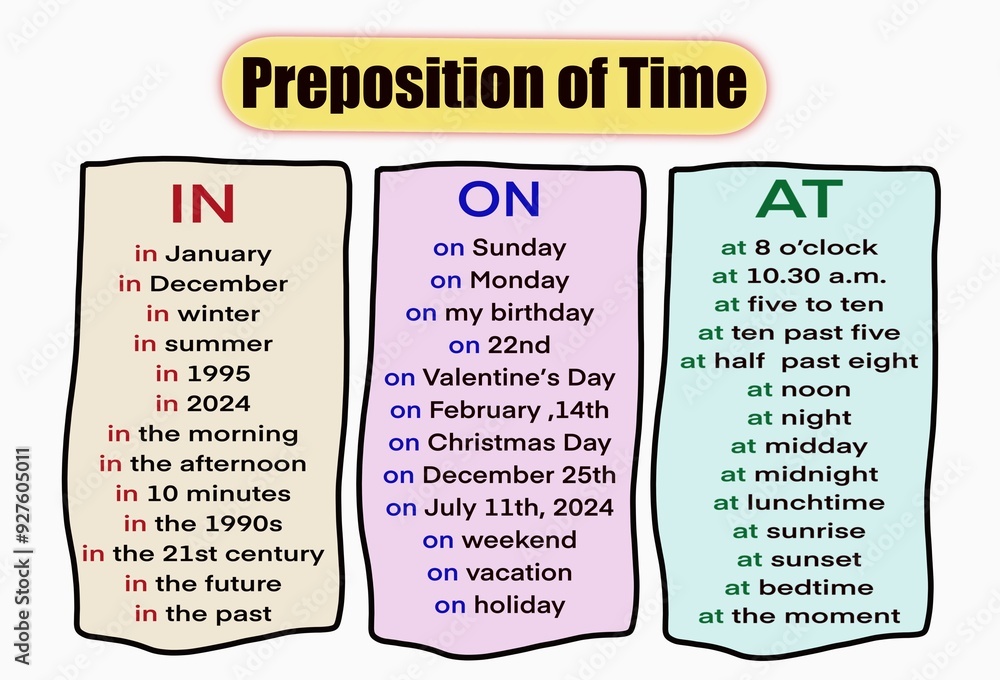 Preposition of Time

IN
in January
in December
in winter
in summer
in 1995
in 2024
in the morning
in the afternoon
in 10 minutes
in the 1990s
in the 21st century
in the future
in the past

ON
on Sunday
on Monday
on my birthday
on 22nd
on Valentine's Day
on February ,14th
on Christmas Day
on December 25th
on July 11th, 2024
on weekend
on vacation
on holiday

AT
at 8 o'clock
at 10.30 a.m.
at five to ten
at ten past five
at half past eight
at noon
at night
at midday
at midnight
at lunchtime
at sunrise
at sunset
at bedtime
at the moment

Adobe Stock | #927605011